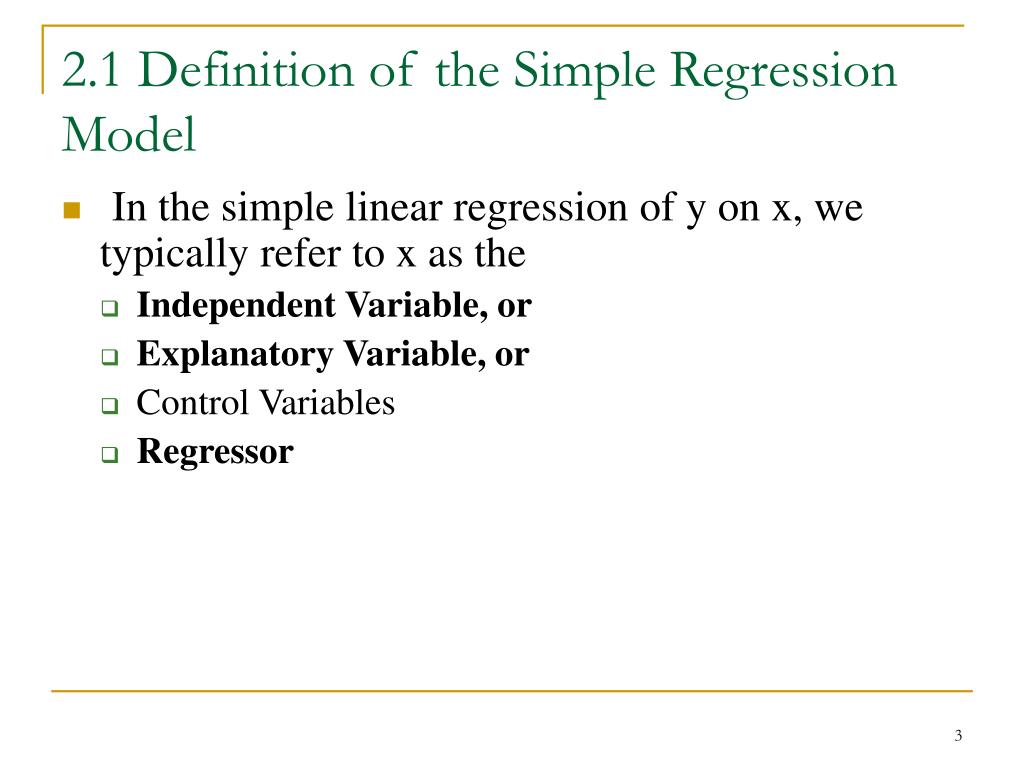 2.1 Definition of the Simple Regression Model

In the simple linear regression of y on x, we typically refer to x as the

Independent Variable, or

Explanatory Variable, or

Control Variables

Regressor

3